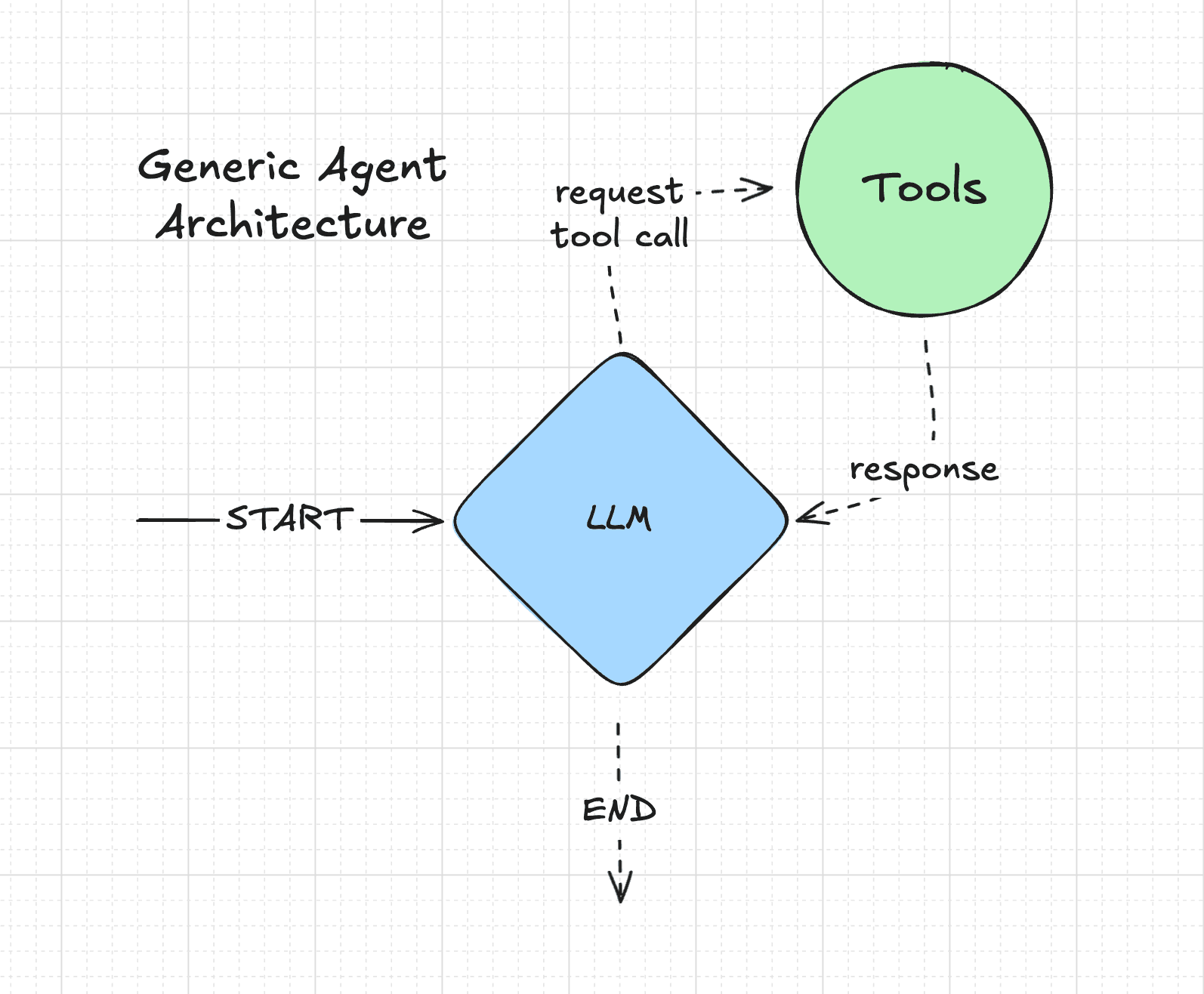 Generic Agent Architecture

request tool call

Tools

START

LLM

response

END